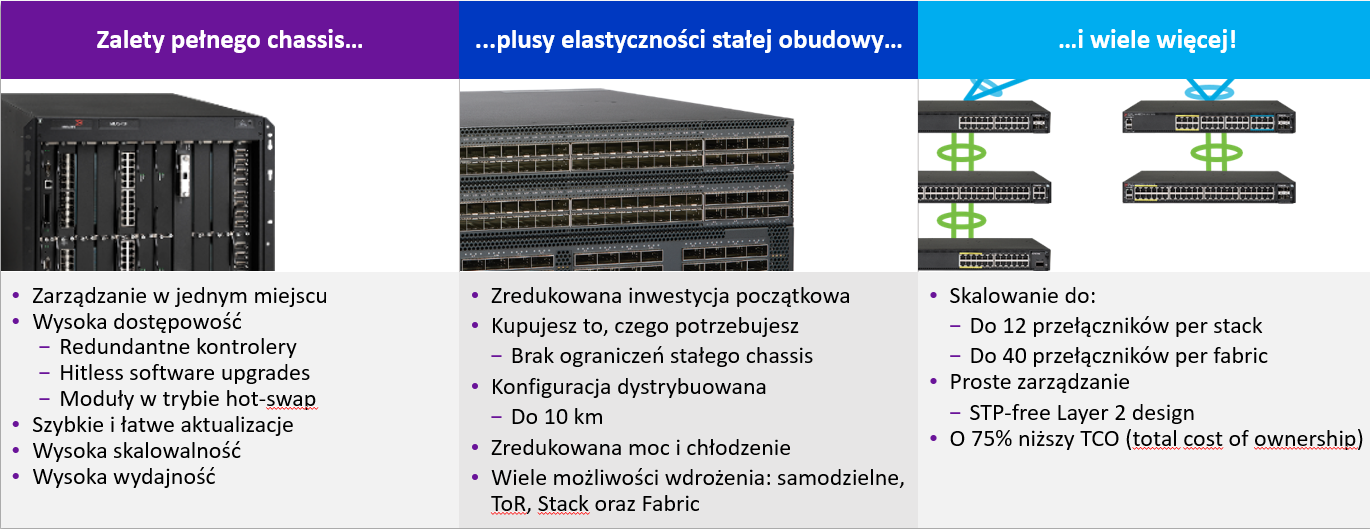 Zalety pełnego chassis...

• Zarządzanie w jednym miejscu
• Wysoka dostępowość
  – Redundantne kontrolery
  – Hitless software upgrades
  – Moduły w trybie hot-swap
• Szybkie i łatwe aktualizacje
• Wysoka skalowalność
• Wysoka wydajność

...plusy elastyczności stałej obudowy...

• Zredukowana inwestycja początkowa
• Kupujesz to, czego potrzebujesz
  – Brak ograniczeń stałego chassis
• Konfiguracja dystrybuowana
  – Do 10 km
• Zredukowana moc i chłodzenie
• Wiele możliwości wdrożenia: samodzielne, ToR, Stack oraz Fabric

...i wiele więcej!

• Skalowanie do:
  – Do 12 przełączników per stack
  – Do 40 przełączników per fabric
• Proste zarządzanie
  – STP-free Layer 2 design
• O 75% niższy TCO (total cost of ownership)